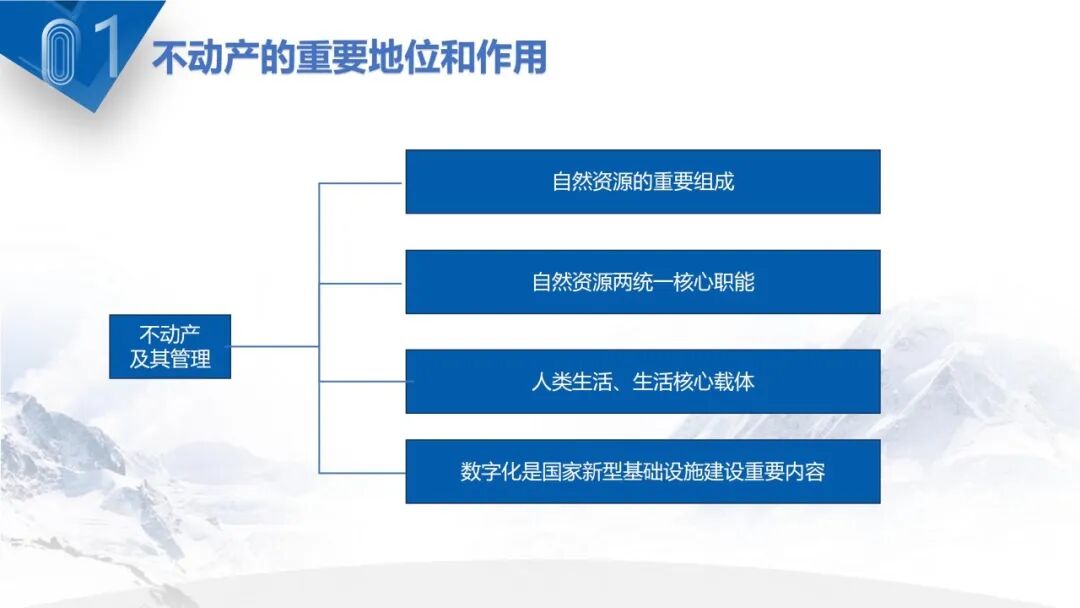 01 不动产的重要地位和作用

不动产
及其管理

自然资源的重要组成

自然资源两统一核心职能

人类生活、生活核心载体

数字化是国家新型基础设施建设重要内容